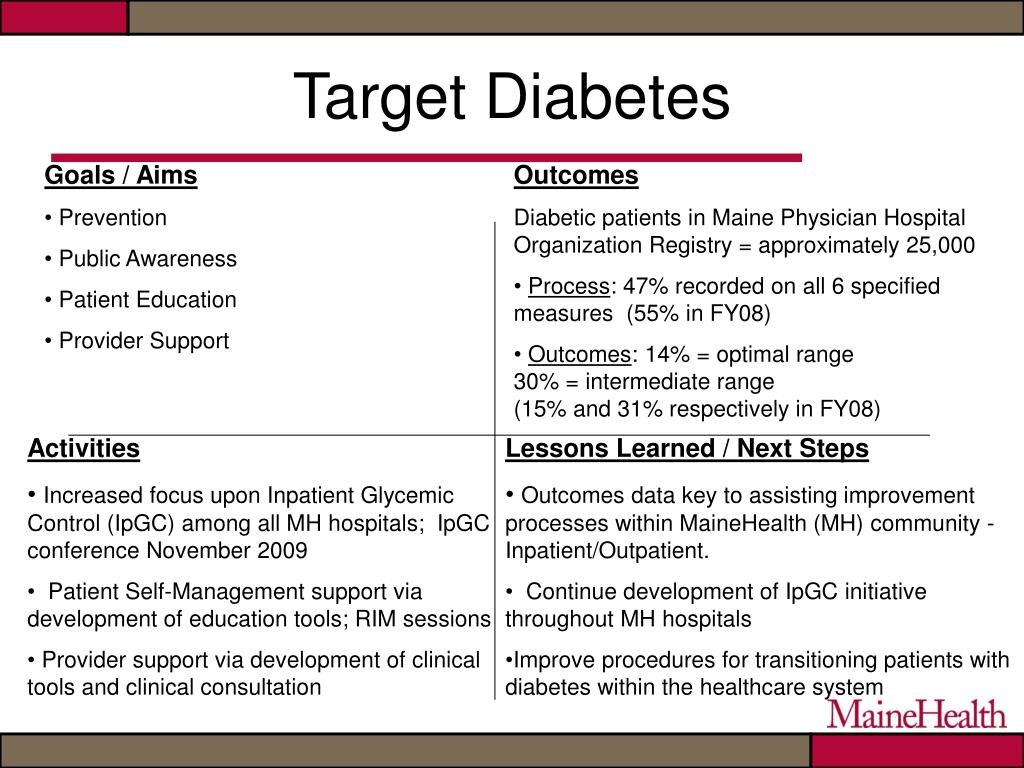 Target Diabetes

Goals / Aims

• Prevention

• Public Awareness

• Patient Education

• Provider Support

Outcomes

Diabetic patients in Maine Physician Hospital Organization Registry = approximately 25,000

• Process: 47% recorded on all 6 specified measures (55% in FY08)

• Outcomes: 14% = optimal range
30% = intermediate range
(15% and 31% respectively in FY08)

Activities

• Increased focus upon Inpatient Glycemic Control (IpGC) among all MH hospitals; IpGC conference November 2009

• Patient Self-Management support via development of education tools; RIM sessions

• Provider support via development of clinical tools and clinical consultation

Lessons Learned / Next Steps

• Outcomes data key to assisting improvement processes within MaineHealth (MH) community - Inpatient/Outpatient.

• Continue development of IpGC initiative throughout MH hospitals

•Improve procedures for transitioning patients with diabetes within the healthcare system

MaineHealth